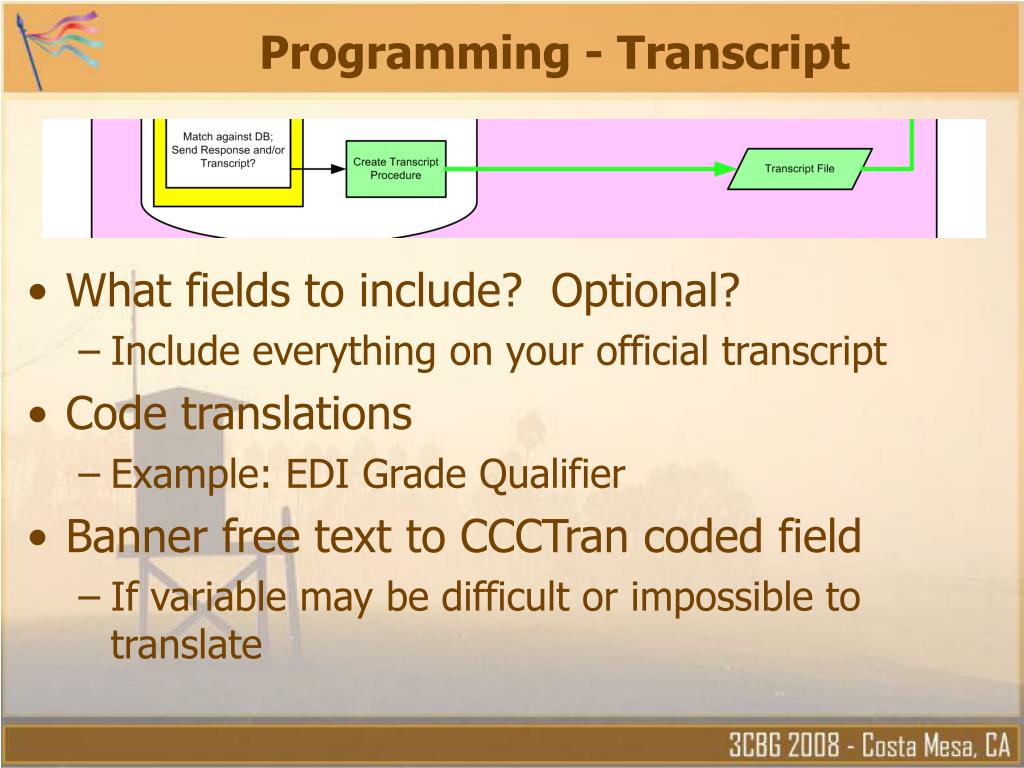 Programming - Transcript

Match against DB; Send Response and/or Transcript?

Create Transcript Procedure

Transcript File

• What fields to include? Optional?
– Include everything on your official transcript
• Code translations
– Example: EDI Grade Qualifier
• Banner free text to CCCTran coded field
– If variable may be difficult or impossible to translate

3CBG 2008 - Costa Mesa, CA